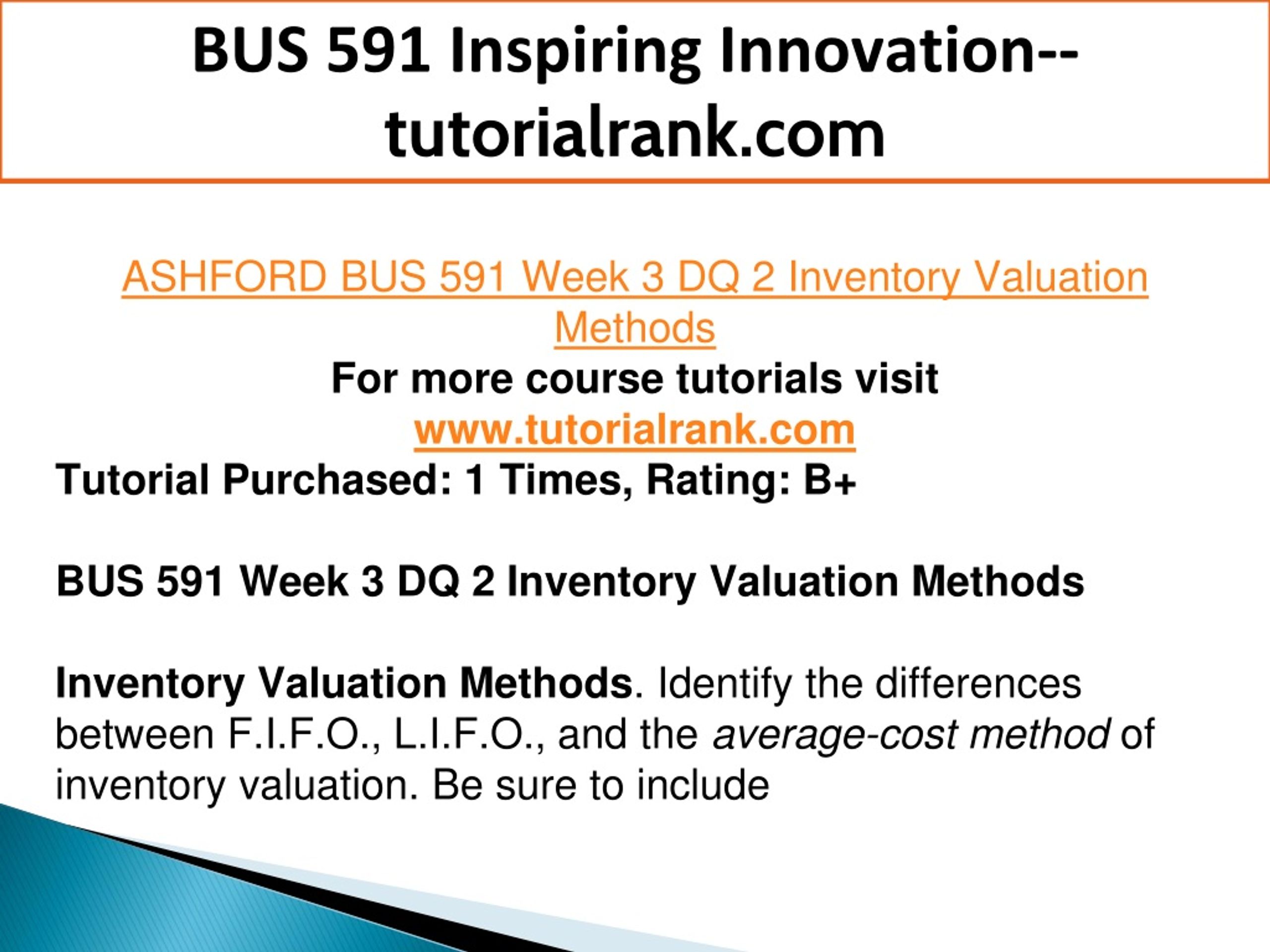 BUS 591 Inspiring Innovation--tutorialrank.com

ASHFORD BUS 591 Week 3 DQ 2 Inventory Valuation Methods

For more course tutorials visit
www.tutorialrank.com

Tutorial Purchased: 1 Times, Rating: B+

BUS 591 Week 3 DQ 2 Inventory Valuation Methods

Inventory Valuation Methods. Identify the differences between F.I.F.O., L.I.F.O., and the average-cost method of inventory valuation. Be sure to include